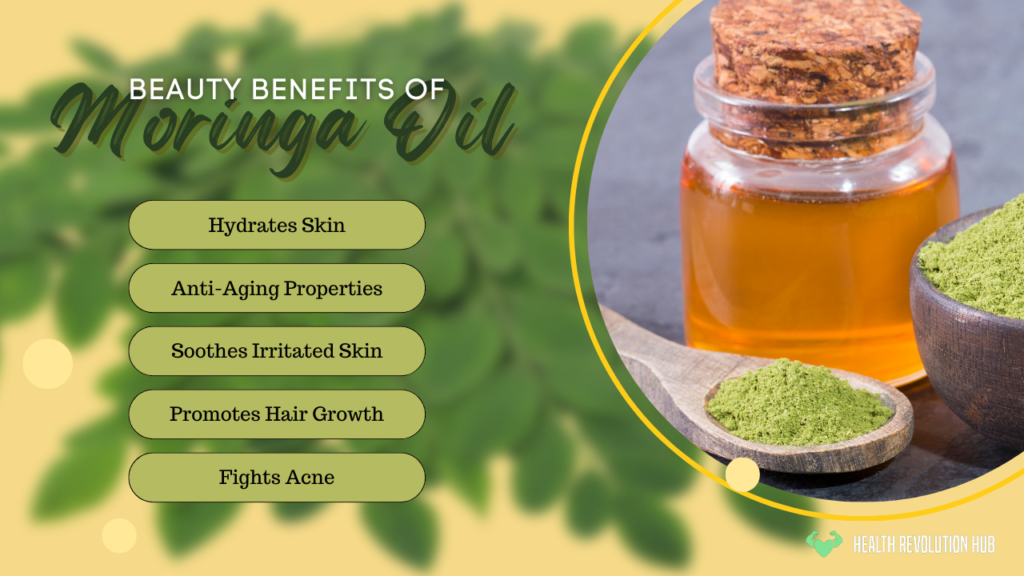 BEAUTY BENEFITS OF
Moringa Oil

Hydrates Skin

Anti-Aging Properties

Soothes Irritated Skin

Promotes Hair Growth

Fights Acne

HEALTH REVOLUTION HUB